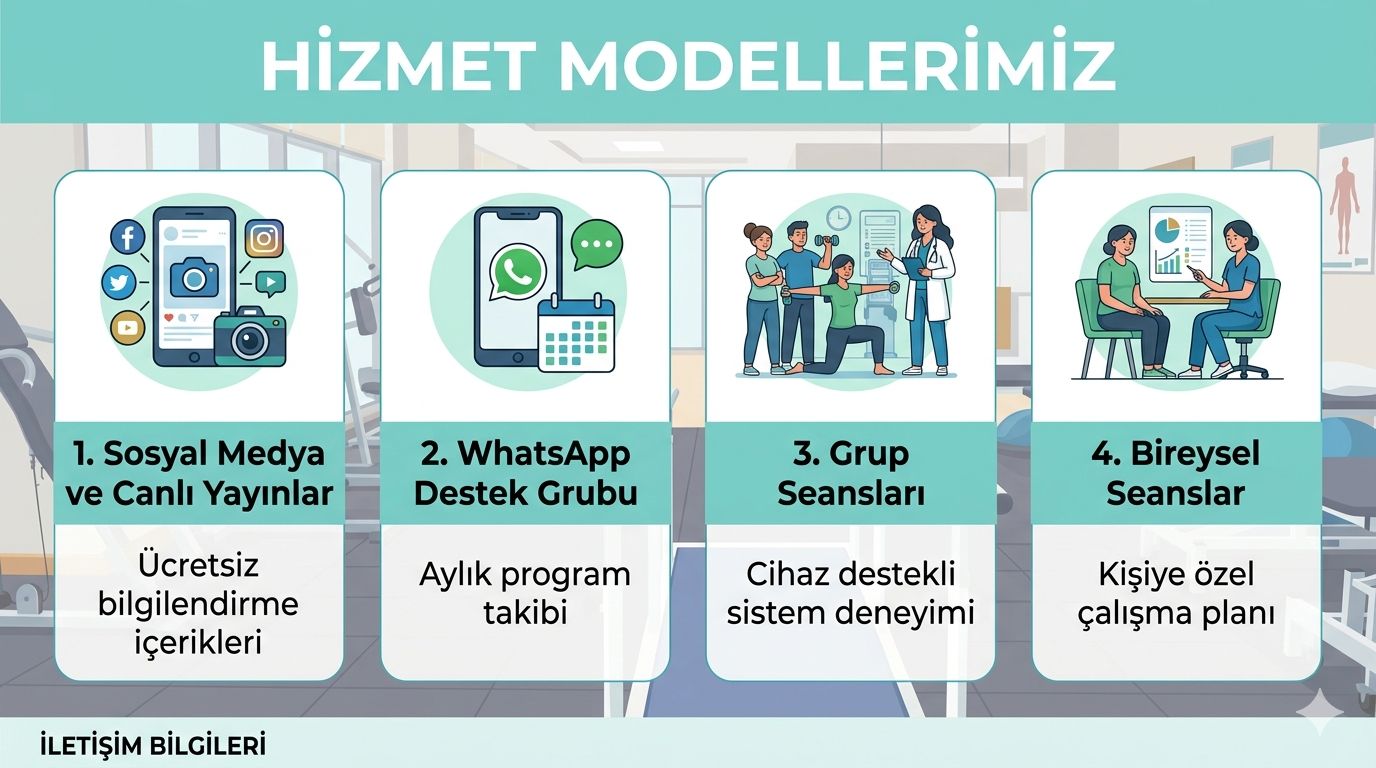 HİZMET MODELLERİMİZ

1. Sosyal Medya ve Canlı Yayınlar

Ücretsiz bilgilendirme içerikleri

2. WhatsApp Destek Grubu

Aylık program takibi

3. Grup Seansları

Cihaz destekli sistem deneyimi

4. Bireysel Seanslar

Kişiye özel çalışma planı

İLETİŞİM BİLGİLERİ